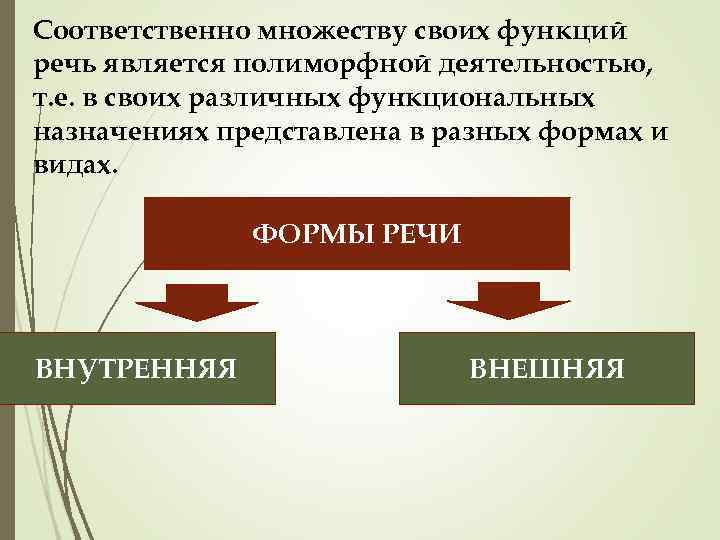 Соответственно множеству своих функций речь является полиморфной деятельностью, т.е. в своих различных функциональных назначениях представлена в разных формах и видах.

ФОРМЫ РЕЧИ

ВНУТРЕННЯЯ

ВНЕШНЯЯ